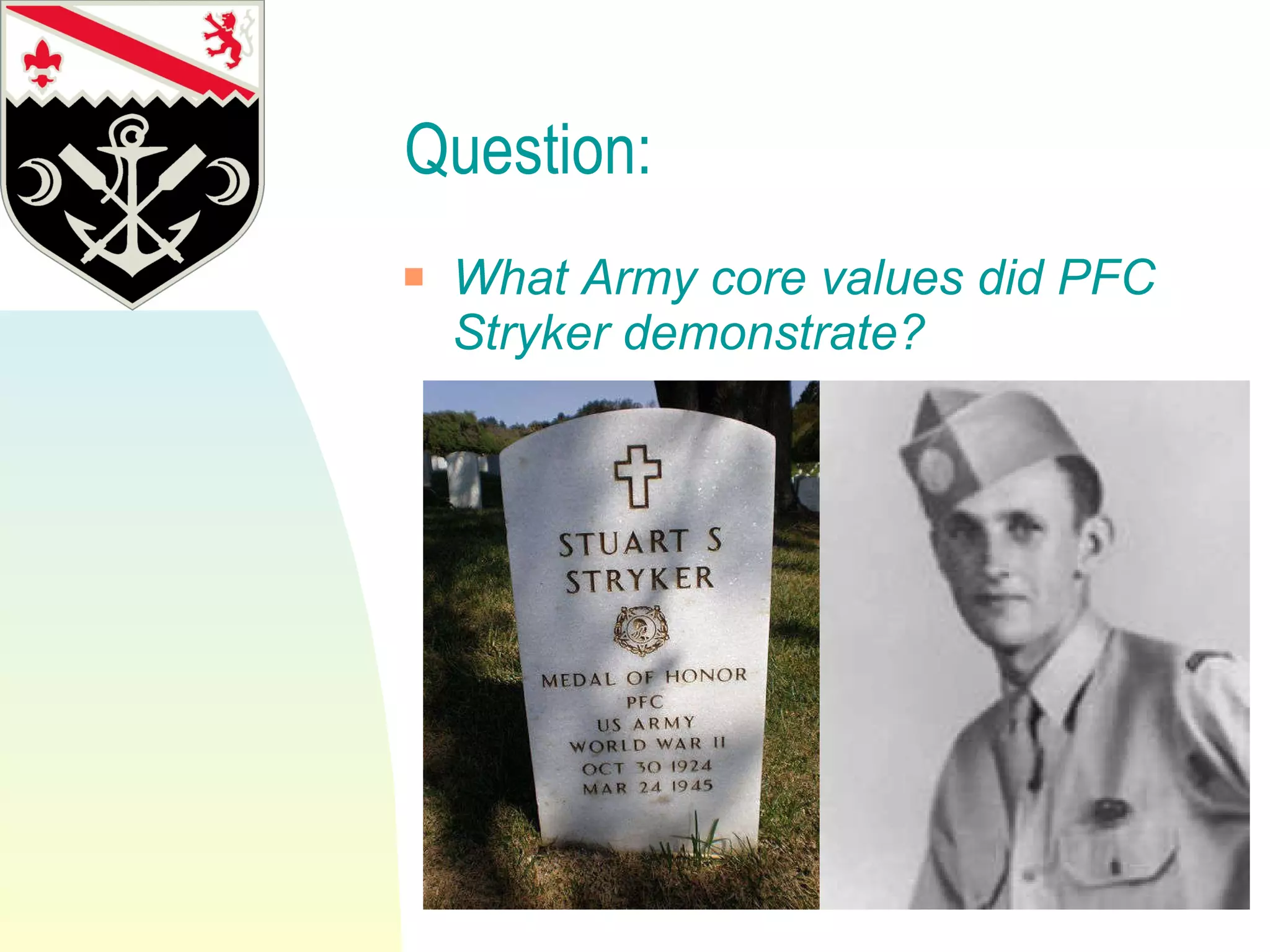 Question:

What Army core values did PFC Stryker demonstrate?

STUART S
STRYKER

MEDAL OF HONOR
PFC
US ARMY
WORLD WAR II
OCT 30 1924
MAR 24 1945